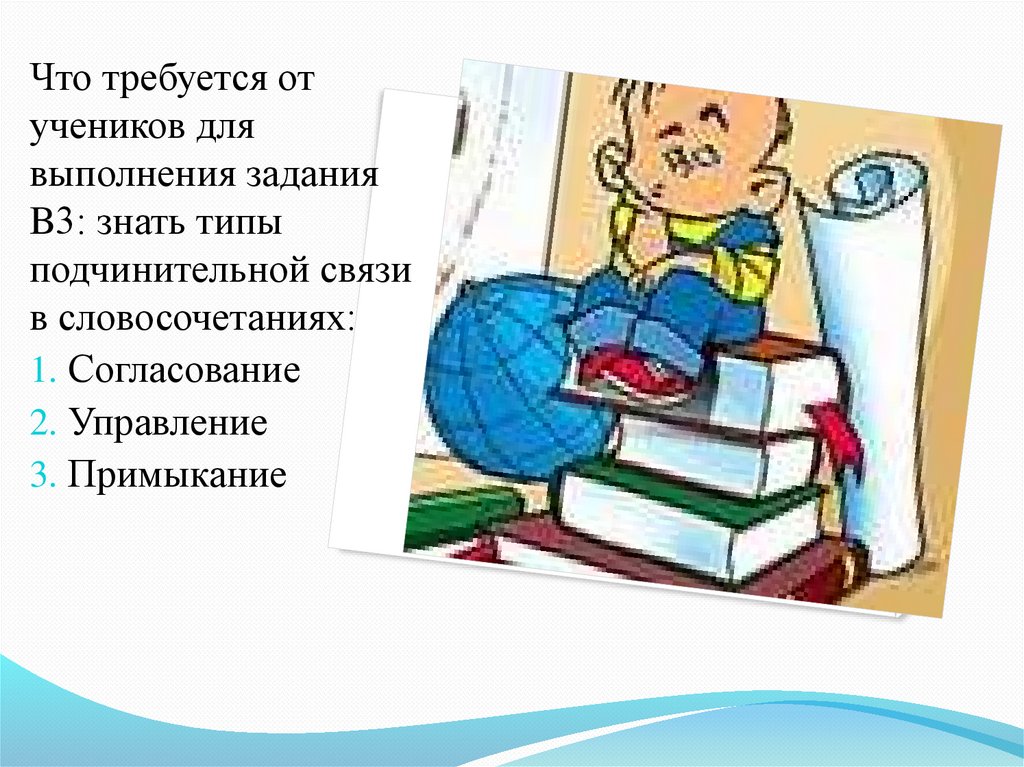 Что требуется от учеников для выполнения задания В3: знать типы подчинительной связи в словосочетаниях:

1. Согласование
2. Управление
3. Примыкание